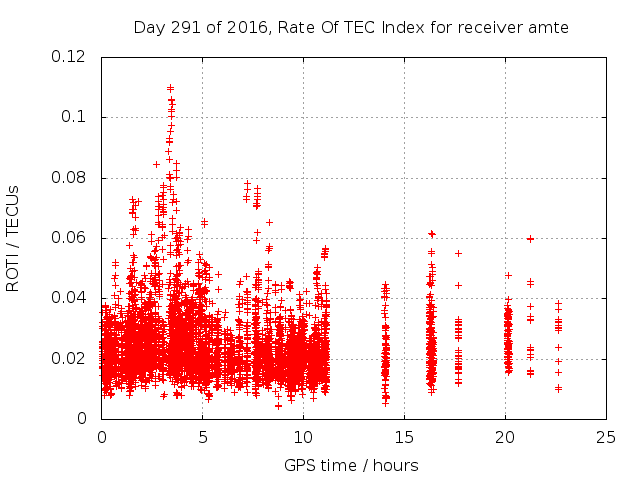 Day 291 of 2016, Rate Of TEC Index for receiver amte

ROTI / TECUs

0.12
0.1
0.08
0.06
0.04
0.02
0

0
5
10
15
20
25

GPS time / hours